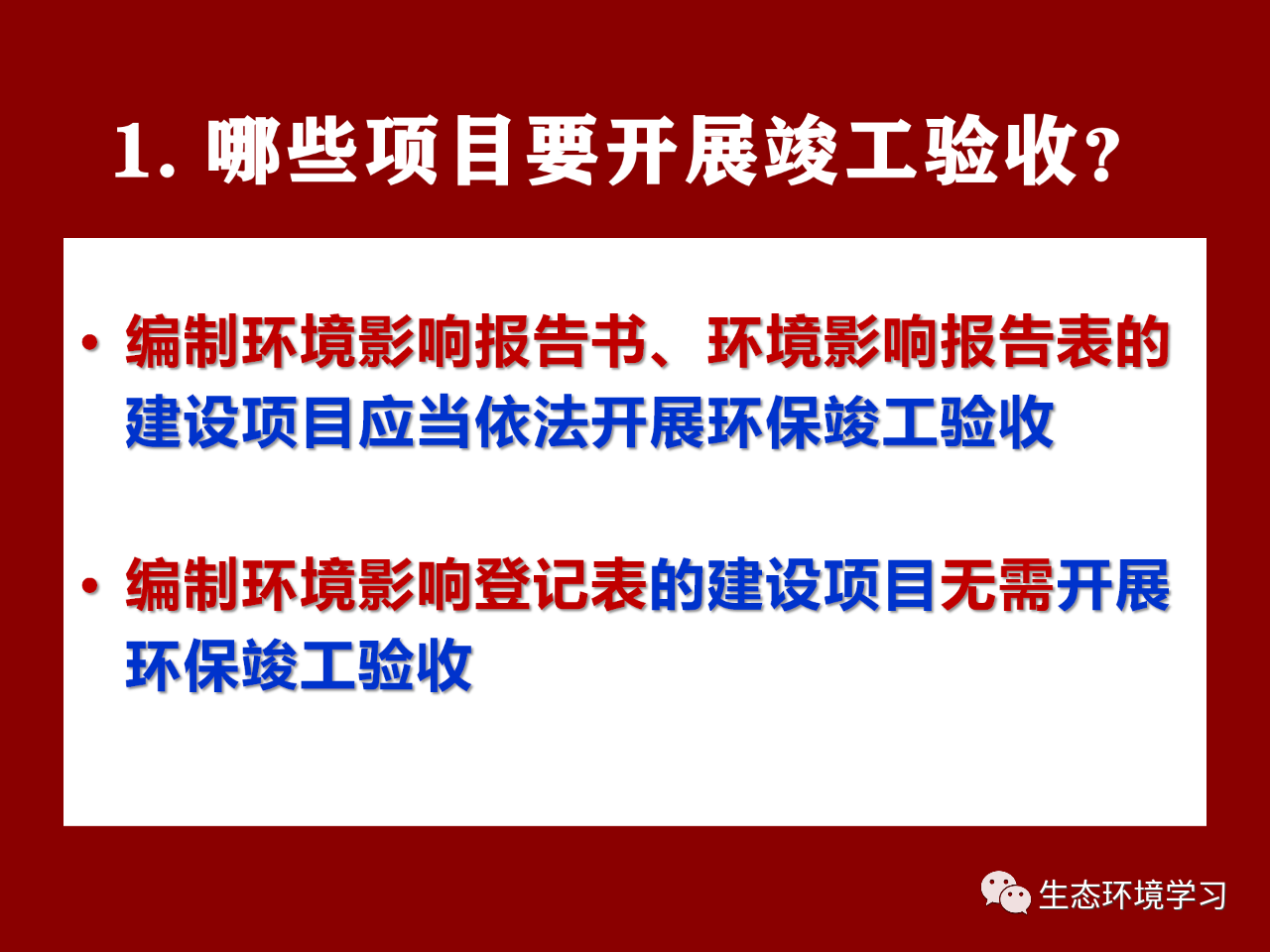 1. 哪些项目要开展竣工验收？

• 编制环境影响报告书、环境影响报告表的建设项目应当依法开展环保竣工验收

• 编制环境影响登记表的建设项目无需开展环保竣工验收

生态环境学习